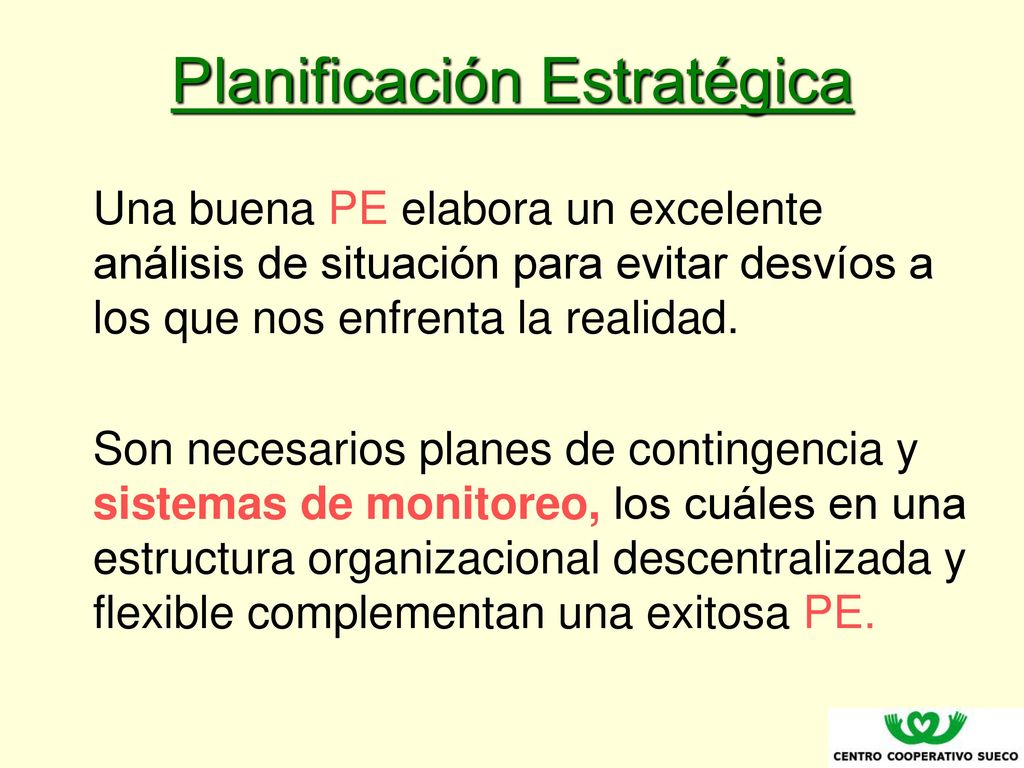 Planificación Estratégica

Una buena PE elabora un excelente análisis de situación para evitar desvíos a los que nos enfrenta la realidad.

Son necesarios planes de contingencia y sistemas de monitoreo, los cuáles en una estructura organizacional descentralizada y flexible complementan una exitosa PE.

CENTRO COOPERATIVO SUECO